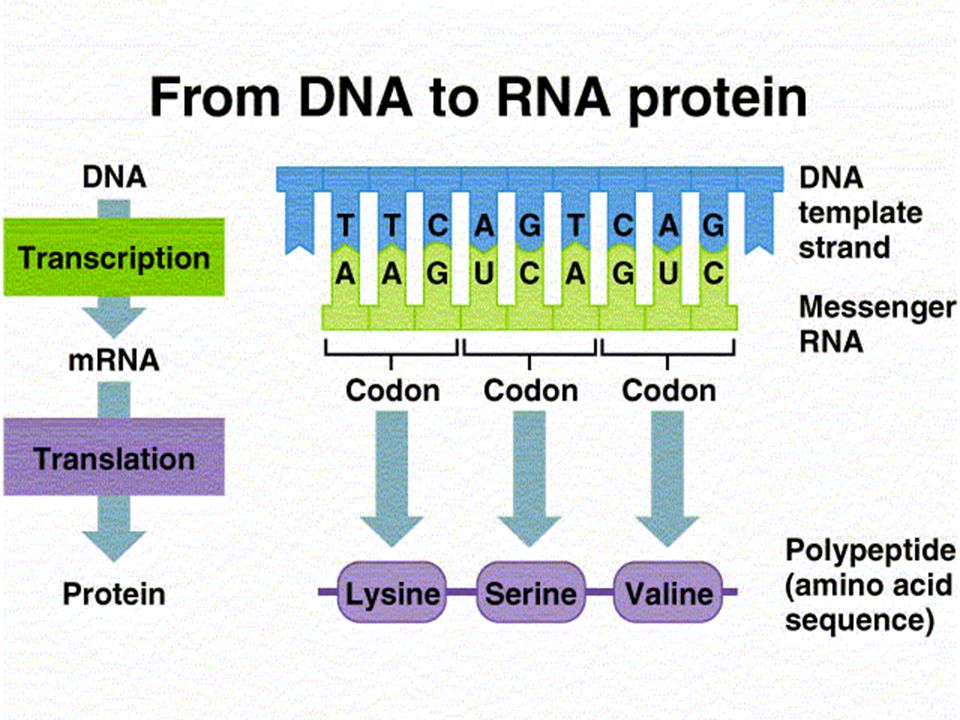 From DNA to RNA protein

DNA
Transcription
mRNA
Translation
Protein

T T C A G T C A G
A A G U C A G U C

DNA template strand

Messenger RNA

Codon Codon Codon

Lysine Serine Valine

Polypeptide (amino acid sequence)